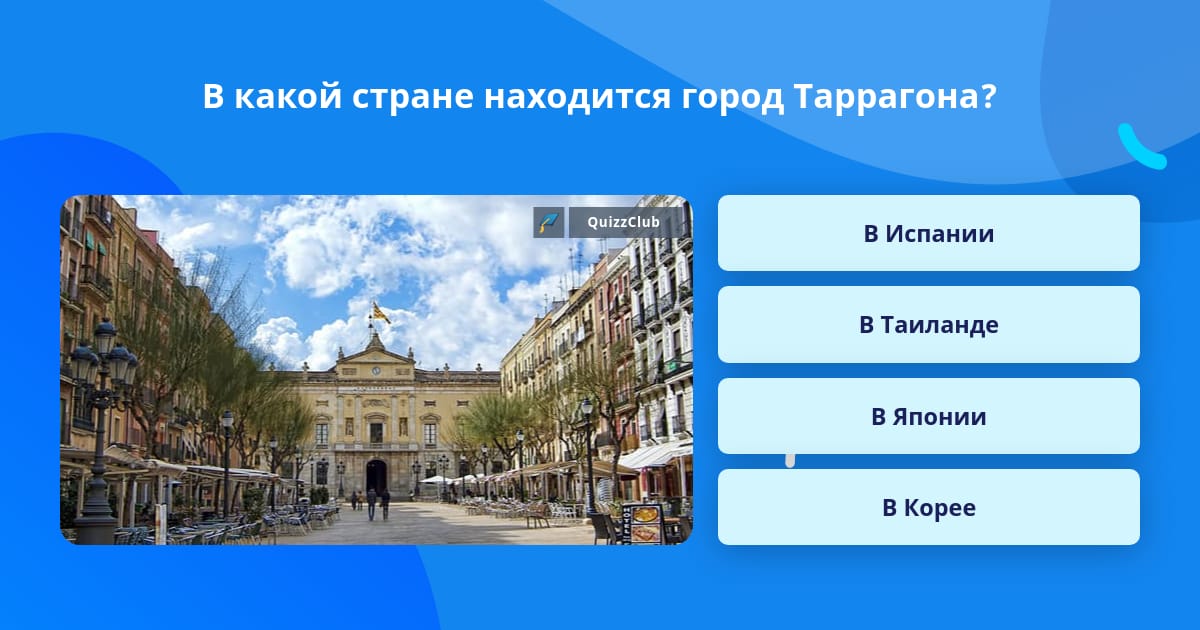 В какой стране находится город Таррагона?

QuizzClub

В Испании

В Таиланде

В Японии

В Корее